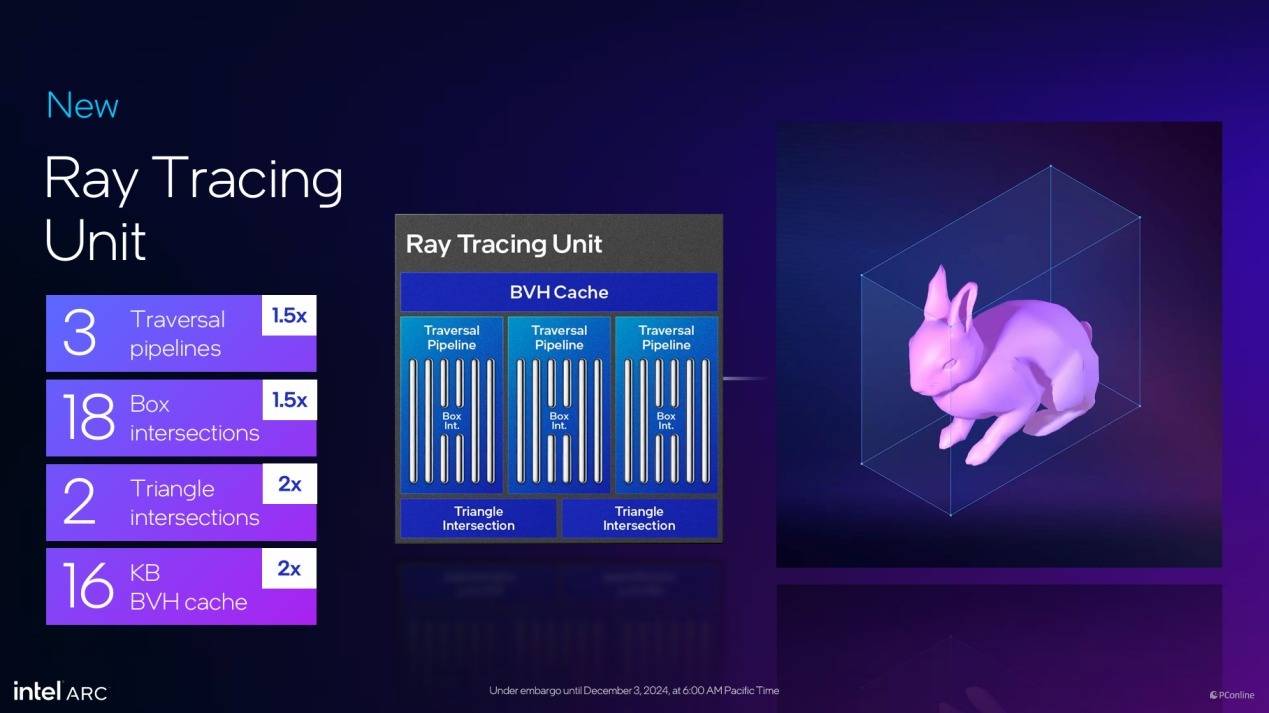 New

Ray Tracing Unit

3 Traversal pipelines 1.5x

18 Box intersections 1.5x

2 Triangle intersections 2x

16 KB BVH cache 2x

Ray Tracing Unit

BVH Cache

Traversal Pipeline

Box Int.

Traversal Pipeline

Box Int.

Traversal Pipeline

Box Int.

Triangle Intersection

Triangle Intersection

intel ARC

Under embargo until December 3, 2024, at 6:00 AM Pacific Time

PConline